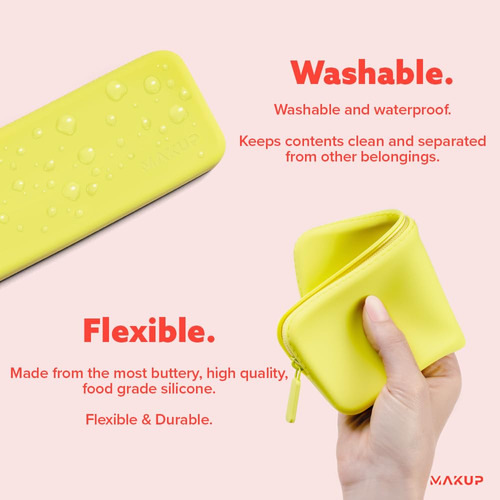 MAKUP

Washable.

Washable and waterproof.

Keeps contents clean and separated from other belongings.

Flexible.

Made from the most buttery, high quality, food grade silicone.

Flexible & Durable.

MAKUP